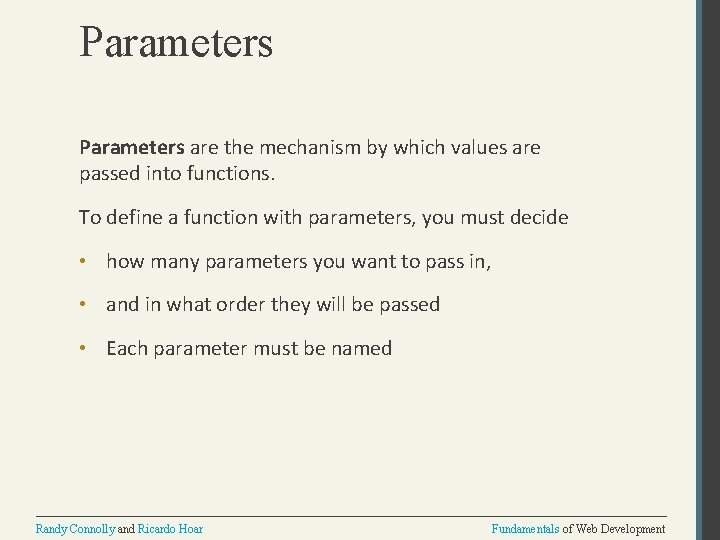 Parameters

Parameters are the mechanism by which values are passed into functions.

To define a function with parameters, you must decide

• how many parameters you want to pass in,

• and in what order they will be passed

• Each parameter must be named

Randy Connolly and Ricardo Hoar

Fundamentals of Web Development